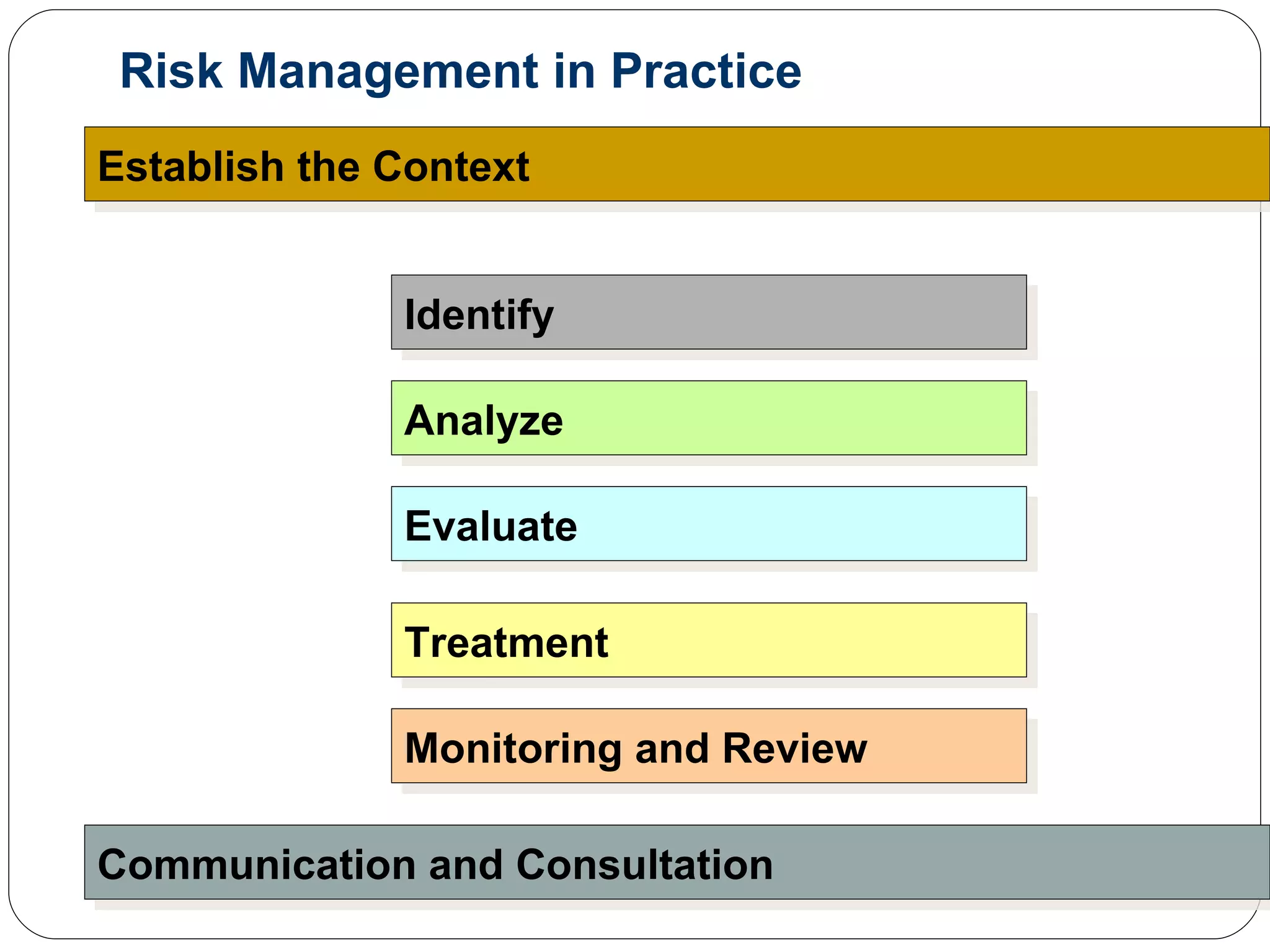 Risk Management in Practice

Establish the Context

Identify

Analyze

Evaluate

Treatment

Monitoring and Review

Communication and Consultation